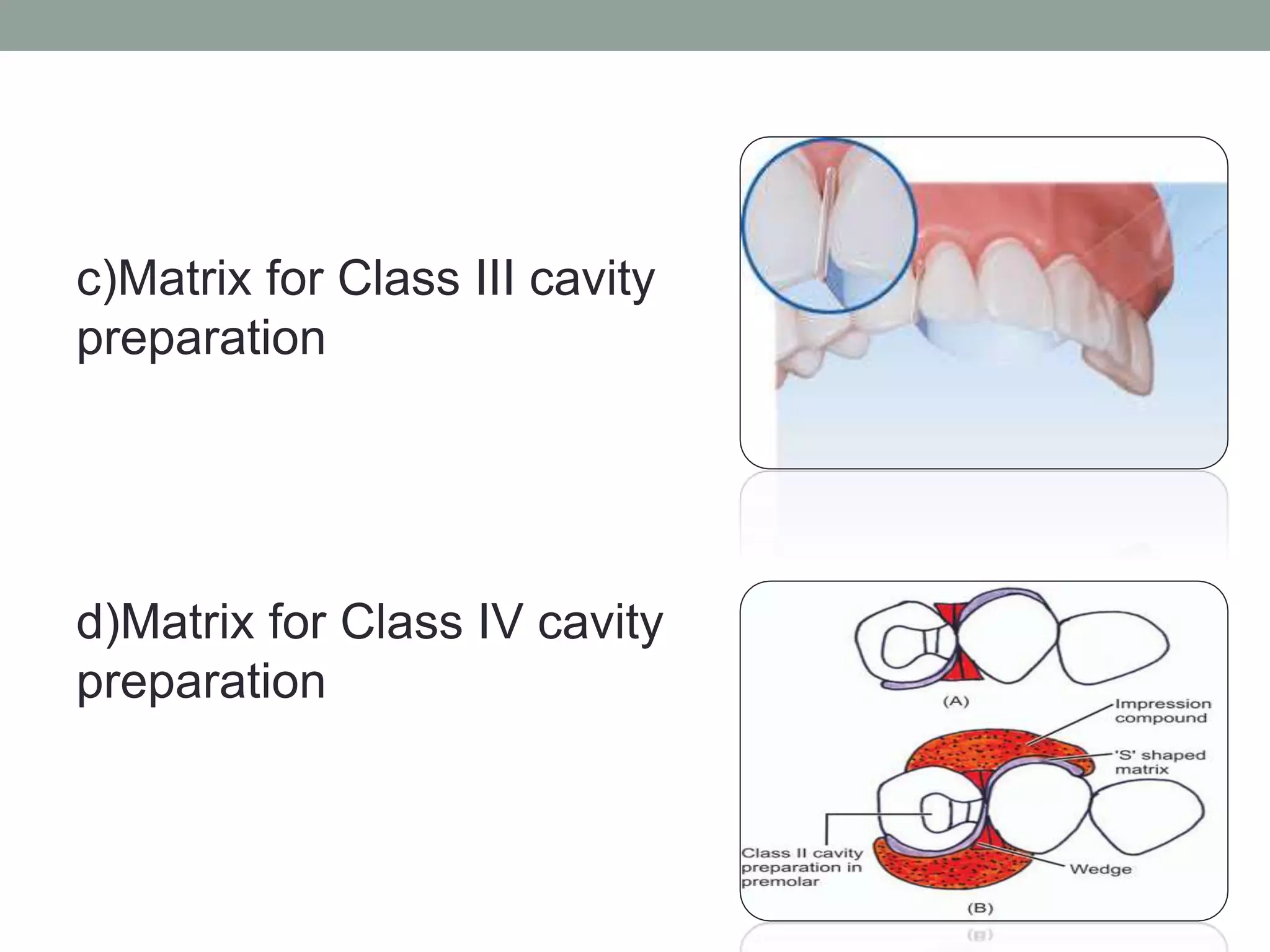 c)Matrix for Class III cavity preparation

d)Matrix for Class IV cavity preparation

(A)

Impression compound

'S' shaped matrix

Class II cavity preparation in premolar

Wedge

(B)